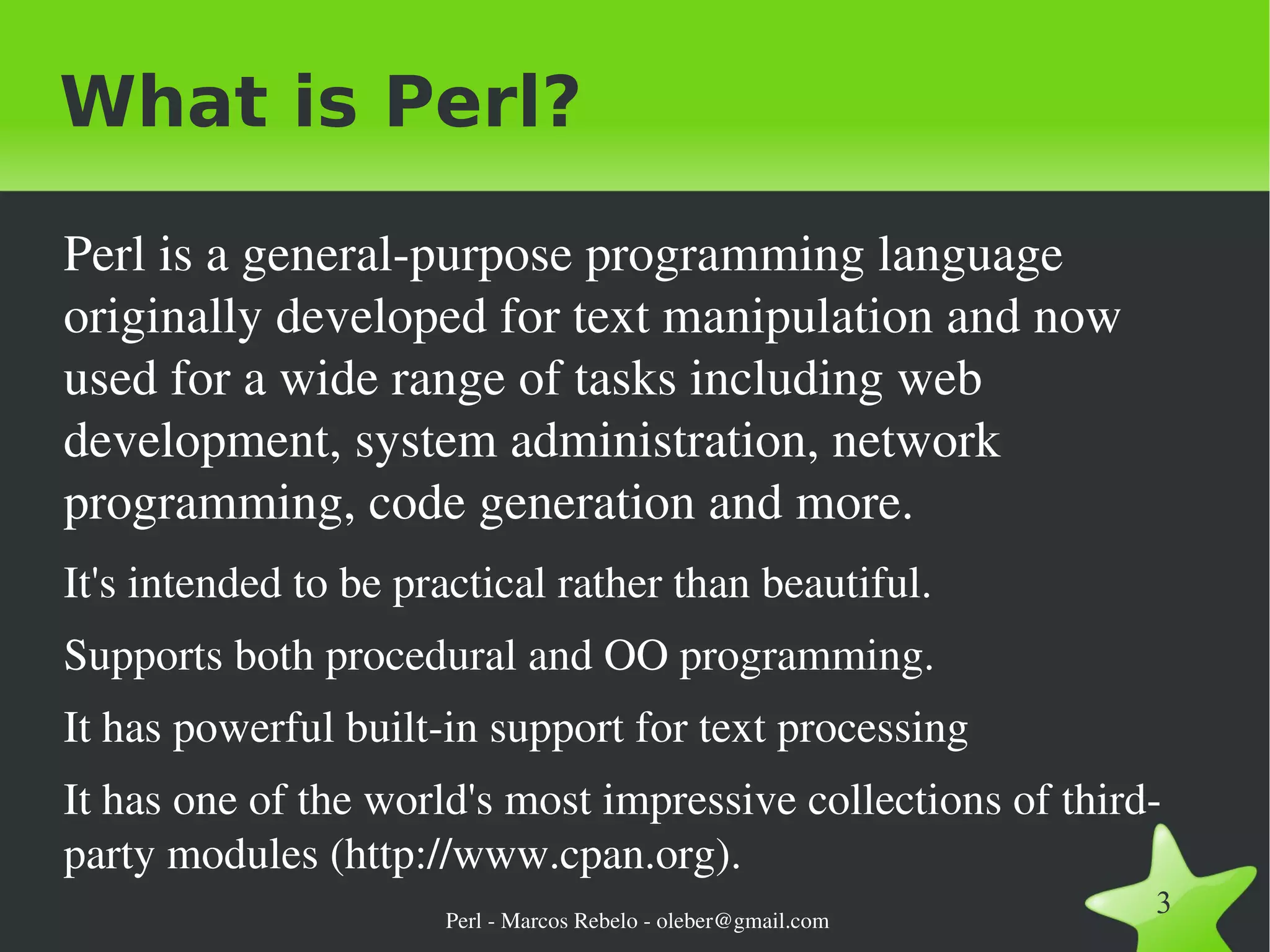 What is Perl?

Perl is a general-purpose programming language originally developed for text manipulation and now used for a wide range of tasks including web development, system administration, network programming, code generation and more.

It's intended to be practical rather than beautiful.

Supports both procedural and OO programming.

It has powerful built-in support for text processing

It has one of the world's most impressive collections of third-party modules (http://www.cpan.org).

Perl - Marcos Rebelo - oleber@gmail.com

3